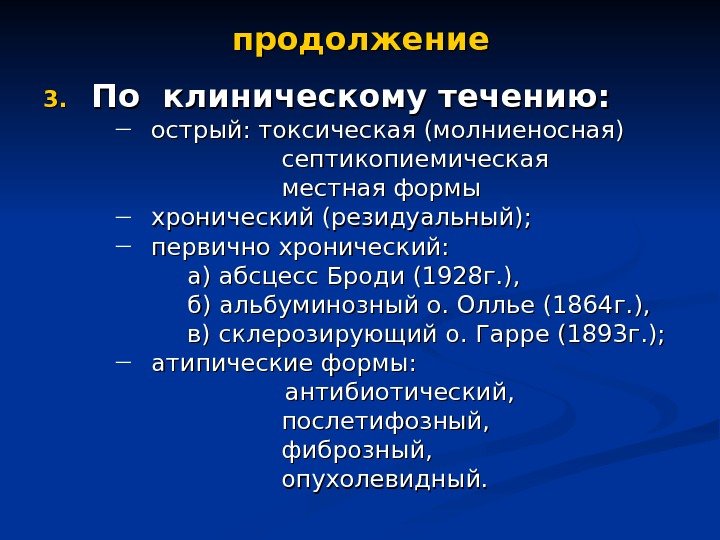 продолжение

3. По клиническому течению:

– острый: токсическая (молниеносная)
септикопиемическая
местная формы

– хронический (резидуальный);

– первично хронический:
а) абсцесс Броди (1928г.),
б) альбуминозный о. Оллье (1864г.),
в) склерозирующий о. Гарре (1893г.);

– атипические формы:
антибиотический,
послетифозный,
фиброзный,
опухолевидный.